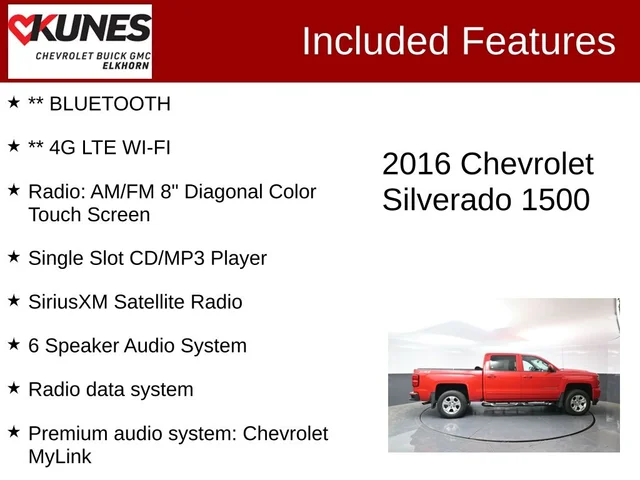 KUNES
CHEVROLET BUICK GMC
ELKHORN

Included Features

★ ** BLUETOOTH

★ ** 4G LTE WI-FI

★ Radio: AM/FM 8" Diagonal Color Touch Screen

★ Single Slot CD/MP3 Player

★ SiriusXM Satellite Radio

★ 6 Speaker Audio System

★ Radio data system

★ Premium audio system: Chevrolet MyLink

2016 Chevrolet Silverado 1500